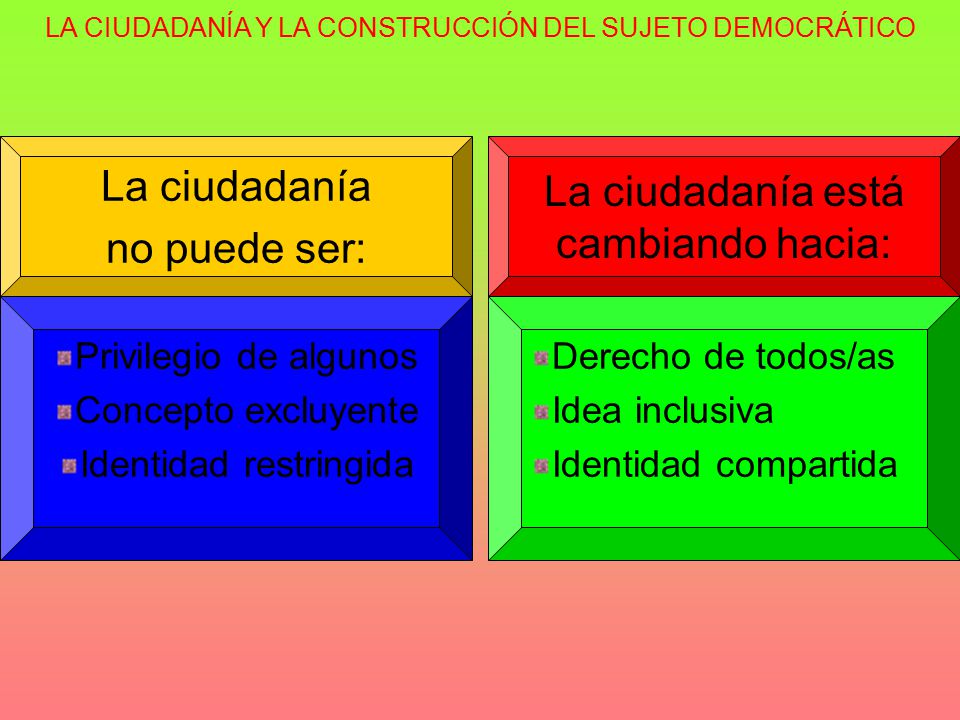 LA CIUDADANÍA Y LA CONSTRUCCIÓN DEL SUJETO DEMOCRÁTICO

La ciudadanía no puede ser:

Privilegio de algunos
Concepto excluyente
Identidad restringida

La ciudadanía está cambiando hacia:

Derecho de todos/as
Idea inclusiva
Identidad compartida